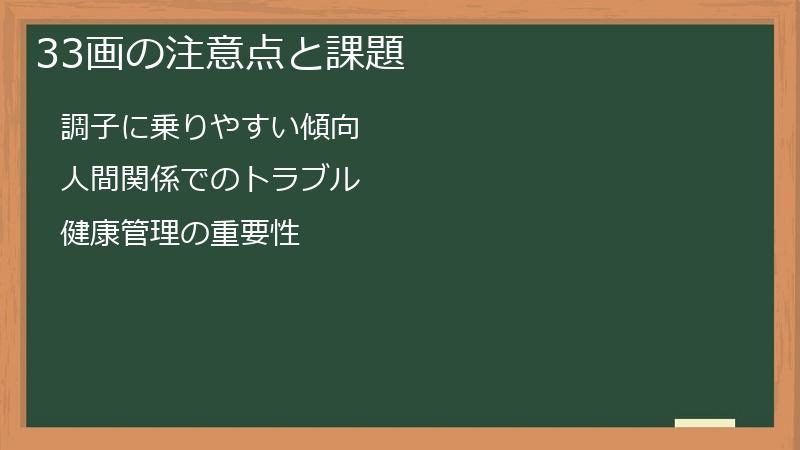 33画の注意点と課題

調子に乗りやすい傾向

人間関係でのトラブル

健康管理の重要性